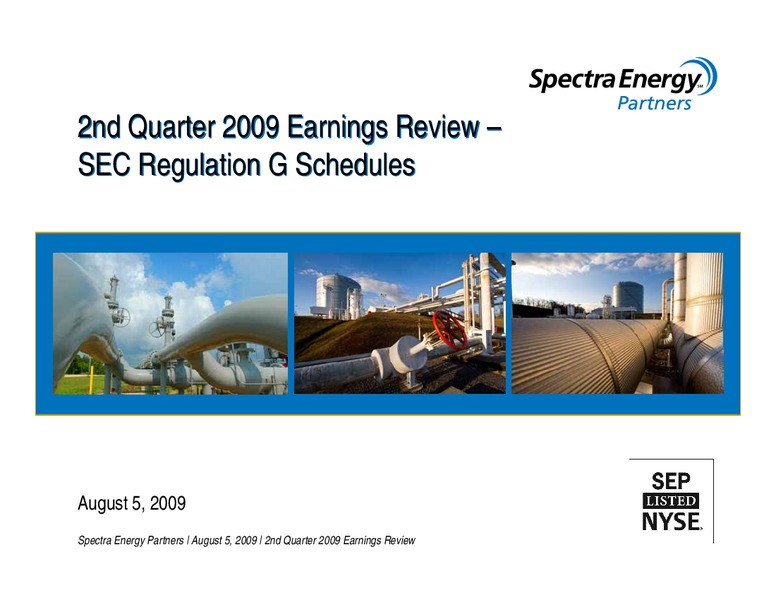 Spectra Energy™
Partners

2nd Quarter 2009 Earnings Review –
SEC Regulation G Schedules

August 5, 2009

Spectra Energy Partners | August 5, 2009 | 2nd Quarter 2009 Earnings Review

SEP
LISTED
NYSE